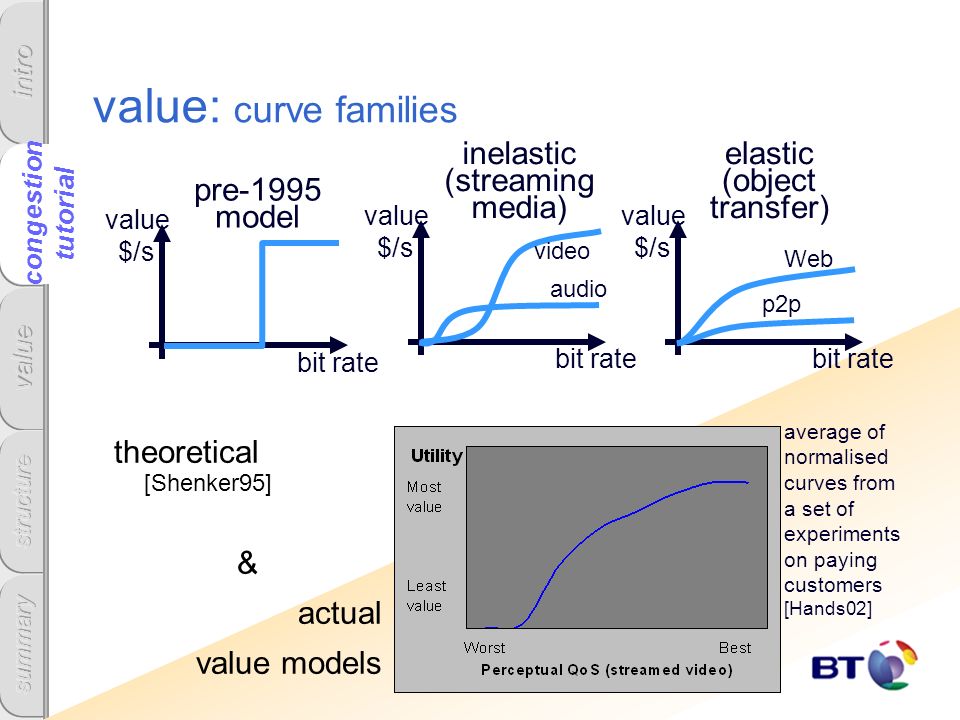 intro

congestion tutorial

value

structure

summary

value: curve families

pre-1995 model

value $/s

bit rate

inelastic (streaming media)

value $/s

video

audio

bit rate

elastic (object transfer)

value $/s

Web

p2p

bit rate

theoretical [Shenker95]

&

actual

value models

Utility

Most value

Least value

Worst

Best

Perceptual QoS (streamed video)

average of normalised curves from a set of experiments on paying customers [Hands02]

BT